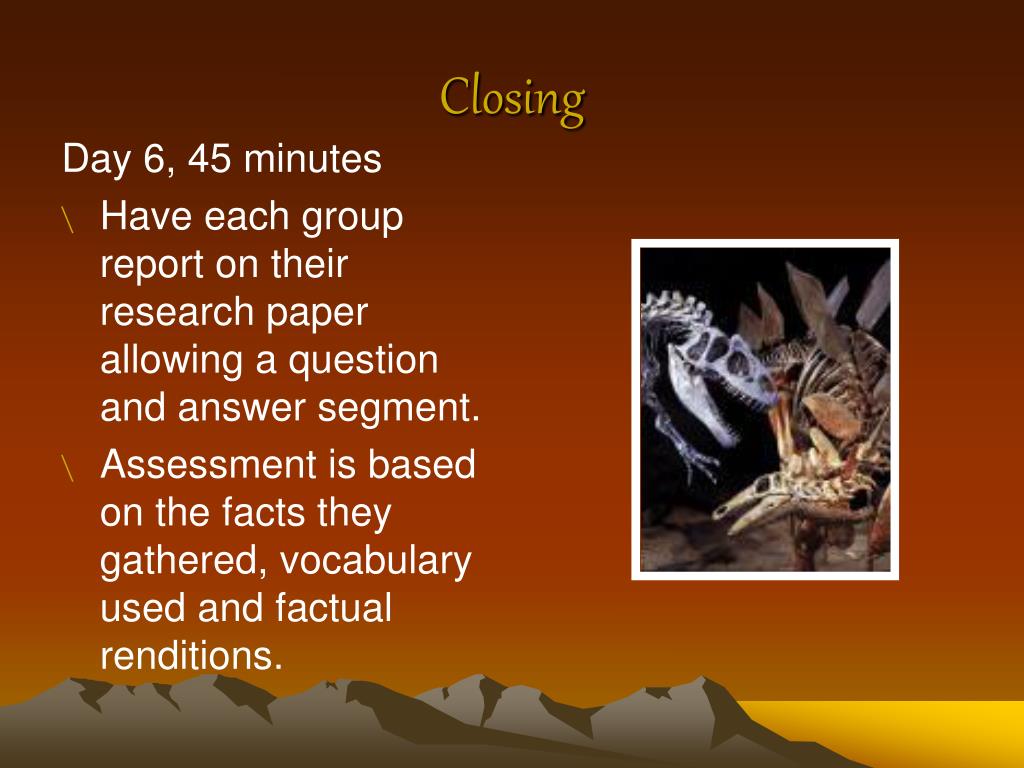 Closing

Day 6, 45 minutes

\ Have each group report on their research paper allowing a question and answer segment.

\ Assessment is based on the facts they gathered, vocabulary used and factual renditions.